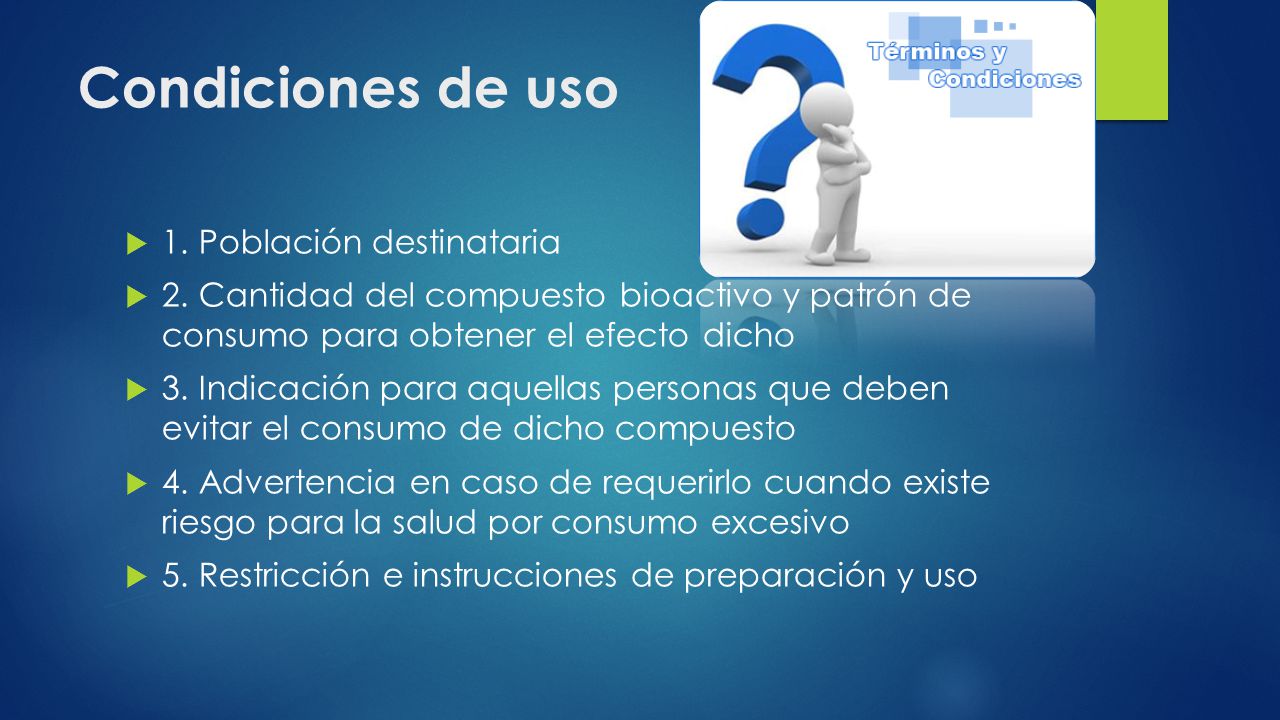 Condiciones de uso

Términos y Condiciones

1. Población destinataria

2. Cantidad del compuesto bioactivo y patrón de consumo para obtener el efecto dicho

3. Indicación para aquellas personas que deben evitar el consumo de dicho compuesto

4. Advertencia en caso de requerirlo cuando existe riesgo para la salud por consumo excesivo

5. Restricción e instrucciones de preparación y uso